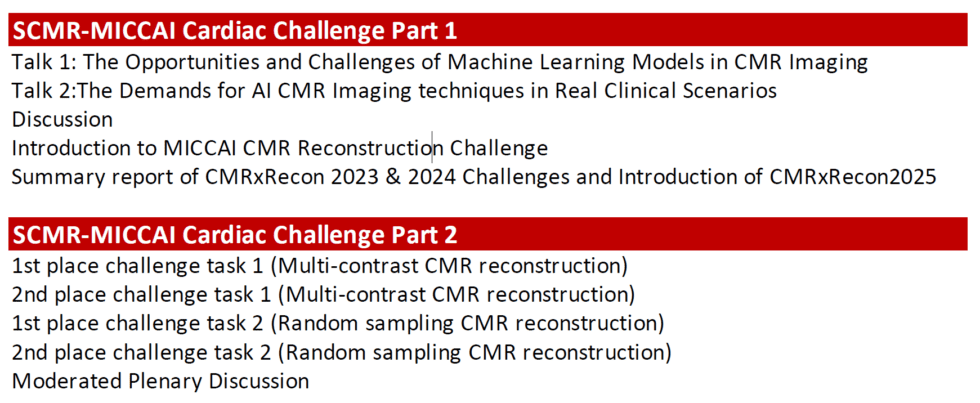 SCMR-MICCAI Cardiac Challenge Part 1
Talk 1: The Opportunities and Challenges of Machine Learning Models in CMR Imaging
Talk 2:The Demands for AI CMR Imaging techniques in Real Clinical Scenarios
Discussion
Introduction to MICCAI CMR Reconstruction Challenge
Summary report of CMRxRecon 2023 & 2024 Challenges and Introduction of CMRxRecon2025

SCMR-MICCAI Cardiac Challenge Part 2
1st place challenge task 1 (Multi-contrast CMR reconstruction)
2nd place challenge task 1 (Multi-contrast CMR reconstruction)
1st place challenge task 2 (Random sampling CMR reconstruction)
2nd place challenge task 2 (Random sampling CMR reconstruction)
Moderated Plenary Discussion